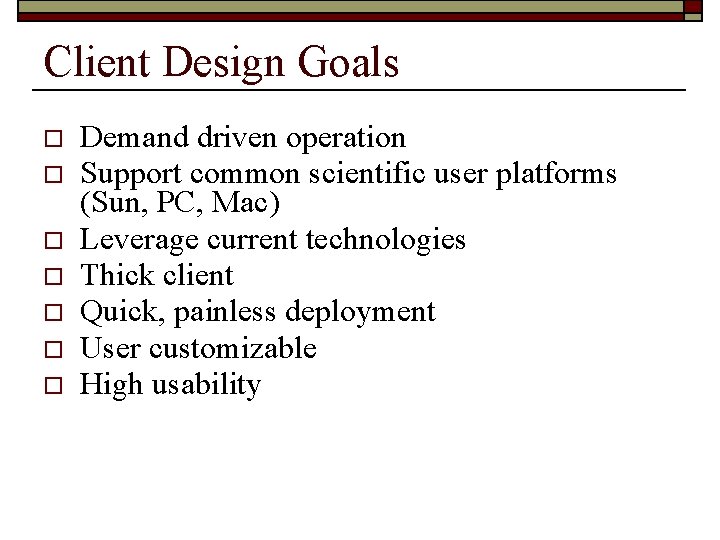 Client Design Goals

□ Demand driven operation
□ Support common scientific user platforms (Sun, PC, Mac)
□ Leverage current technologies
□ Thick client
□ Quick, painless deployment
□ User customizable
□ High usability